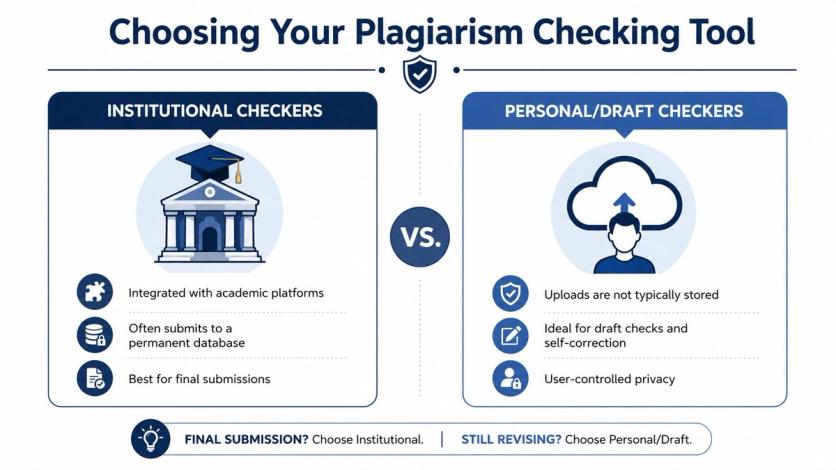 Choosing Your Plagiarism Checking Tool

INSTITUTIONAL CHECKERS

Integrated with academic platforms

Often submits to a permanent database

Best for final submissions

VS.

PERSONAL/DRAFT CHECKERS

Uploads are not typically stored

Ideal for draft checks and self-correction

User-controlled privacy

FINAL SUBMISSION? Choose Institutional. | STILL REVISING? Choose Personal/Draft.